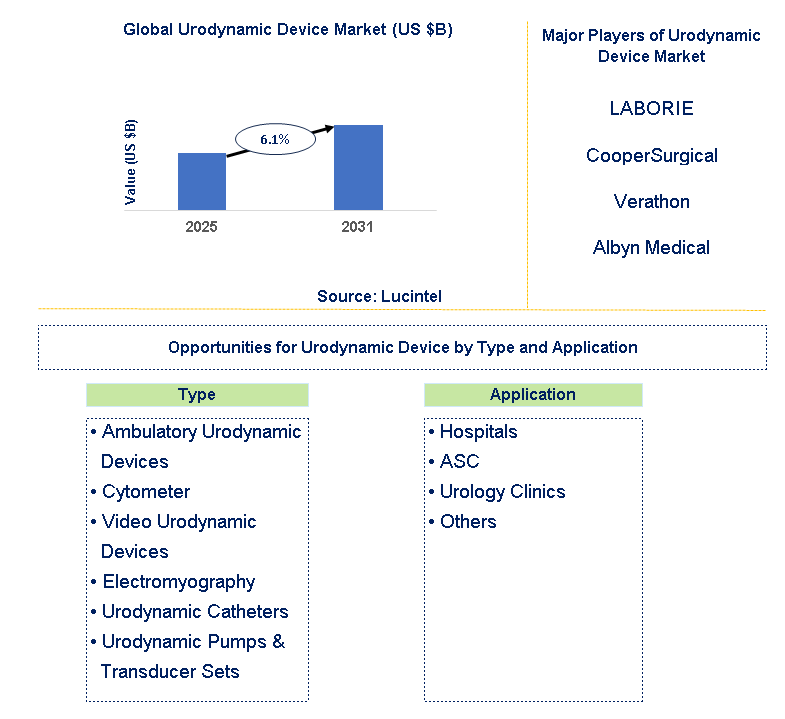 Global Urodynamic Device Market (US $B)

Value (US $B)

6.1%

2025

2031

Source: Lucintel

Major Players of Urodynamic Device Market

LABORIE

CooperSurgical

Verathon

Albyn Medical

Opportunities for Urodynamic Device by Type and Application

Type

• Ambulatory Urodynamic Devices
• Cytometer
• Video Urodynamic Devices
• Electromyography
• Urodynamic Catheters
• Urodynamic Pumps & Transducer Sets

Application

• Hospitals
• ASC
• Urology Clinics
• Others